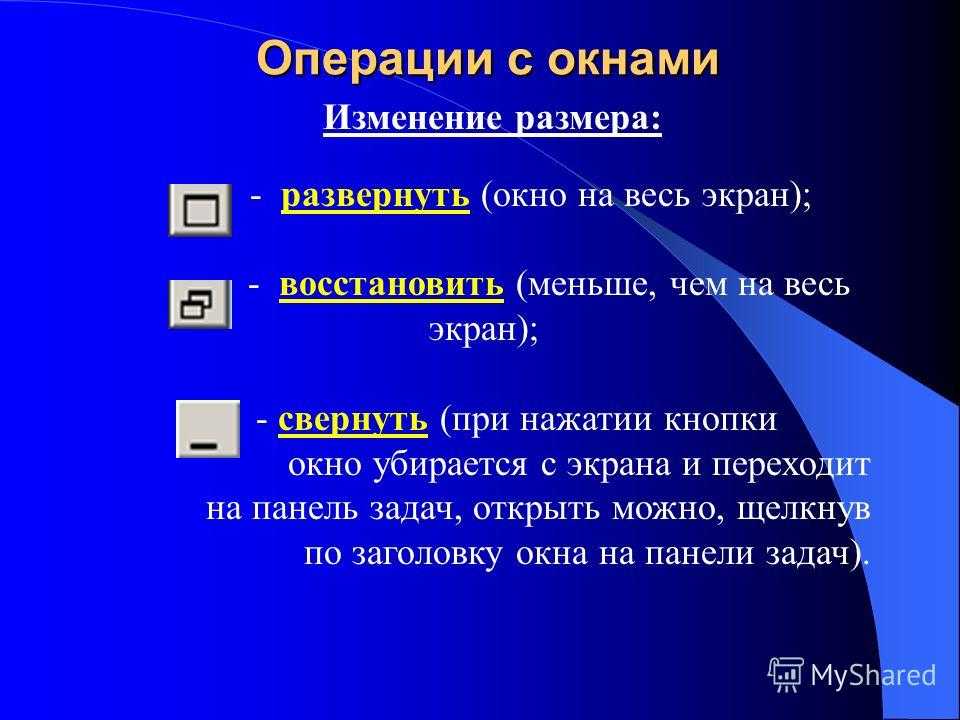 Операции с окнами

Изменение размера:

- развернуть (окно на весь экран);

- восстановить (меньше, чем на весь экран);

- свернуть (при нажатии кнопки окно убирается с экрана и переходит на панель задач, открыть можно, щелкнув по заголовку окна на панели задач).

MyShared